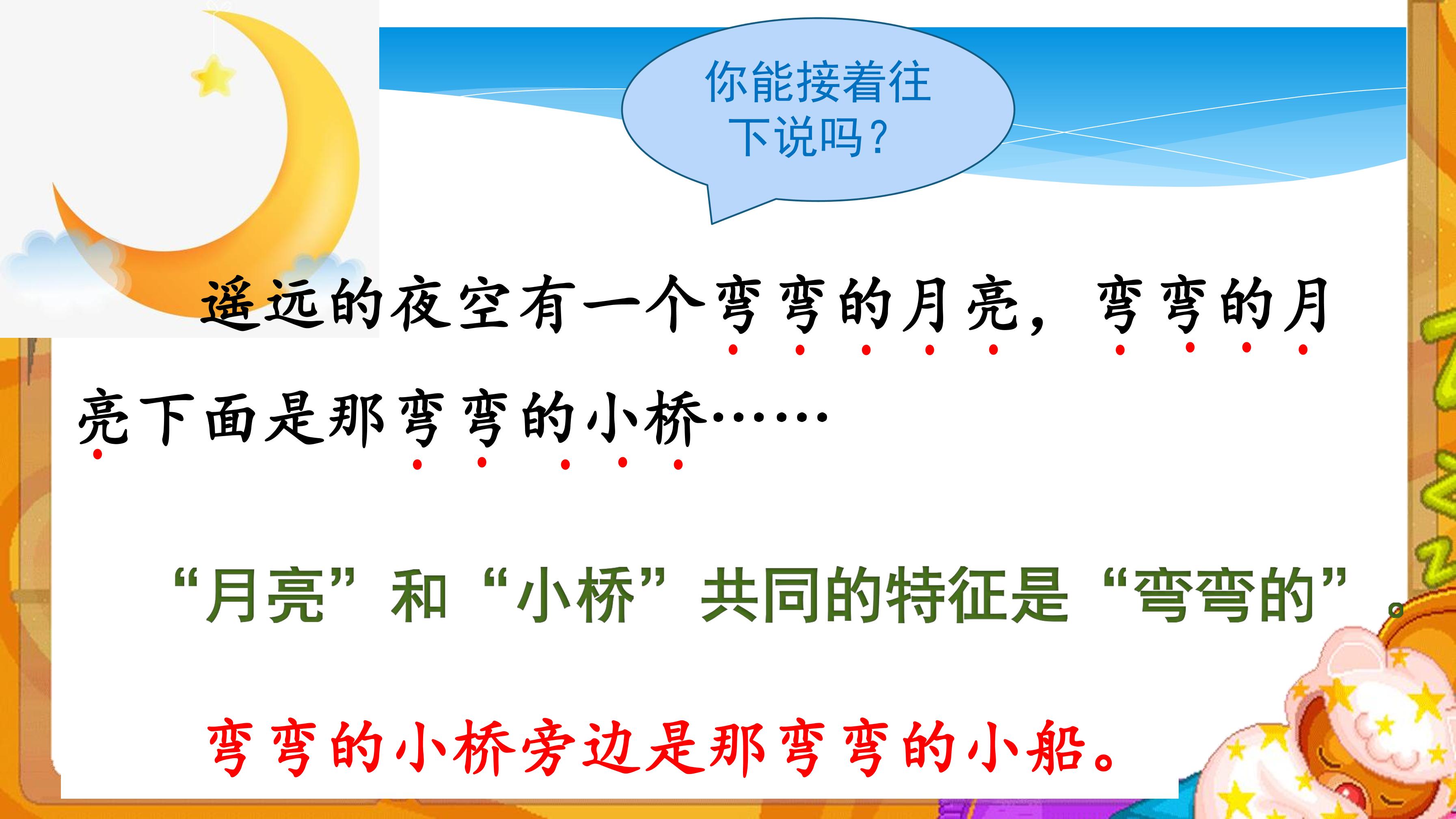 你能接着往下说吗？

遥远的夜空有一个弯弯的月亮，弯弯的月亮下面是那弯弯的小桥……

“月亮”和“小桥”共同的特征是“弯弯的”。

弯弯的小桥旁边是那弯弯的小船。